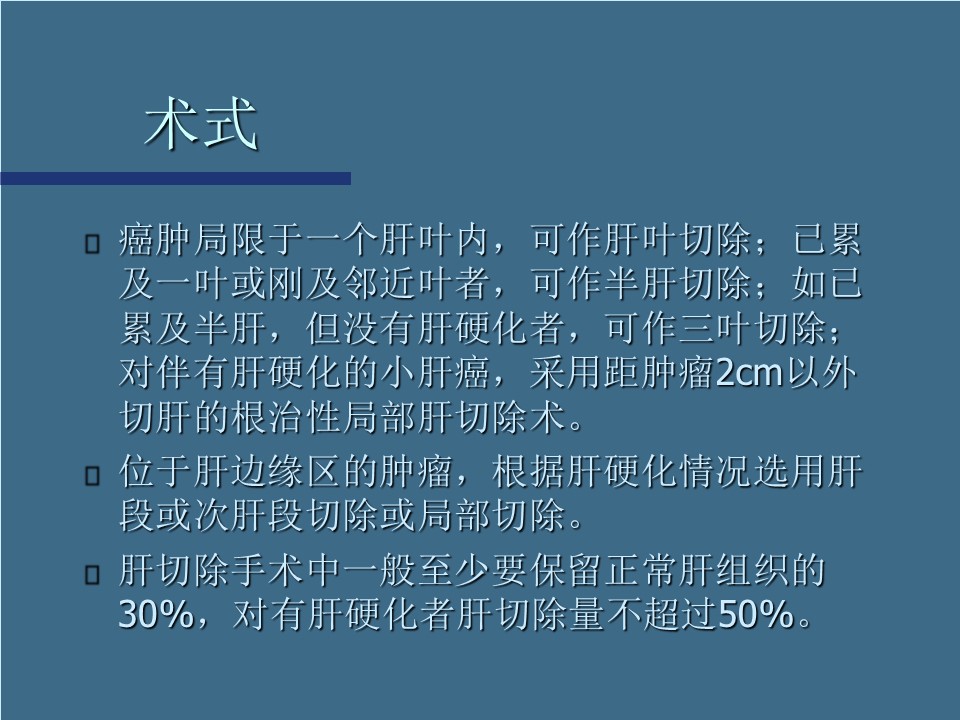 术式

癌肿局限于一个肝叶内，可作肝叶切除；已累及一叶或刚及邻近叶者，可作半肝切除；如已累及半肝，但没有肝硬化者，可作三叶切除；对伴有肝硬化的小肝癌，采用距肿瘤2cm以外切肝的根治性局部肝切除术。

位于肝边缘区的肿瘤，根据肝硬化情况选用肝段或次肝段切除或局部切除。

肝切除手术中一般至少要保留正常肝组织的30%，对有肝硬化者肝切除量不超过50%。